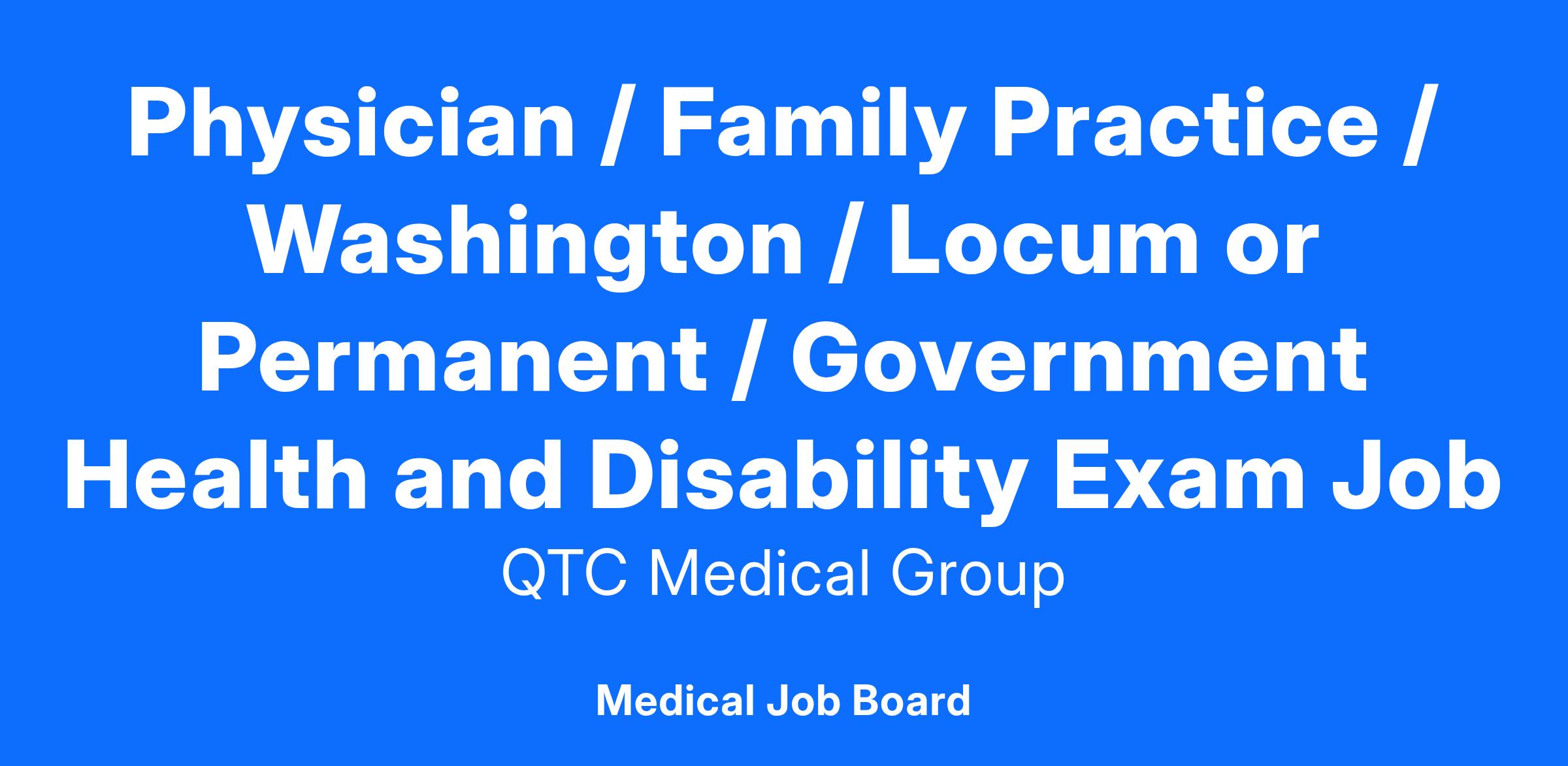 Physician / Family Practice / Washington / Locum or Permanent / Government Health and Disability Exam Job

QTC Medical Group

Medical Job Board